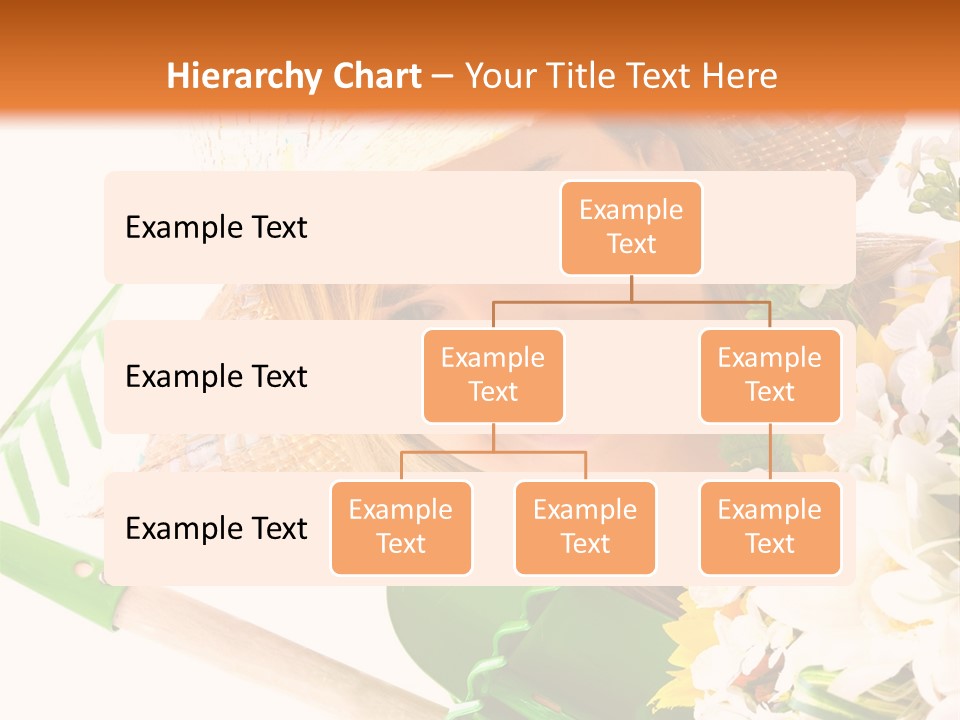 Hierarchy Chart – Your Title Text Here

Example Text

Example Text

Example Text

Example Text

Example Text

Example Text

Example Text

Example Text

Example Text